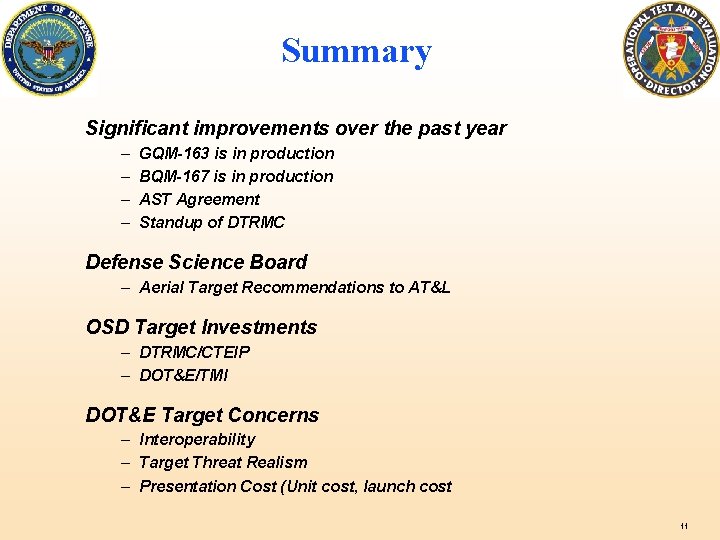 DEPARTMENT OF DEFENSE
UNITED STATES OF AMERICA

Summary

OPERATIONAL TEST AND EVALUATION
DIRECTOR

Significant improvements over the past year
– GQM-163 is in production
– BQM-167 is in production
– AST Agreement
– Standup of DTRMC

Defense Science Board
– Aerial Target Recommendations to AT&L

OSD Target Investments
– DTRMC/CTEIP
– DOT&E/TMI

DOT&E Target Concerns
– Interoperability
– Target Threat Realism
– Presentation Cost (Unit cost, launch cost

11